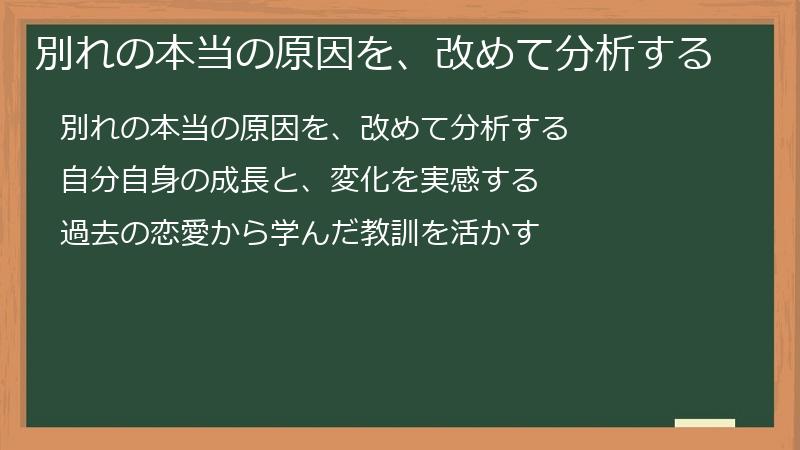 別れの本当の原因を、改めて分析する

別れの本当の原因を、改めて分析する

自分自身の成長と、変化を実感する

過去の恋愛から学んだ教訓を活かす